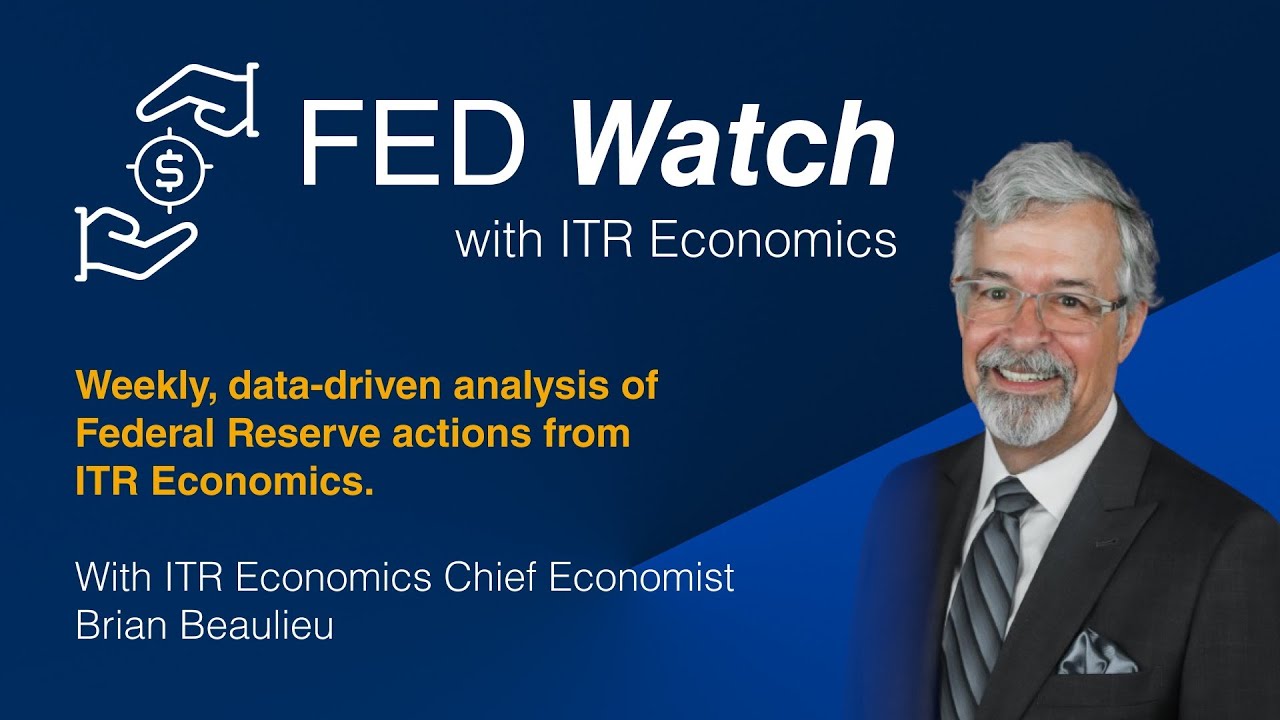 $

FED Watch
with ITR Economics

Weekly, data-driven analysis of Federal Reserve actions from ITR Economics.

With ITR Economics Chief Economist Brian Beaulieu